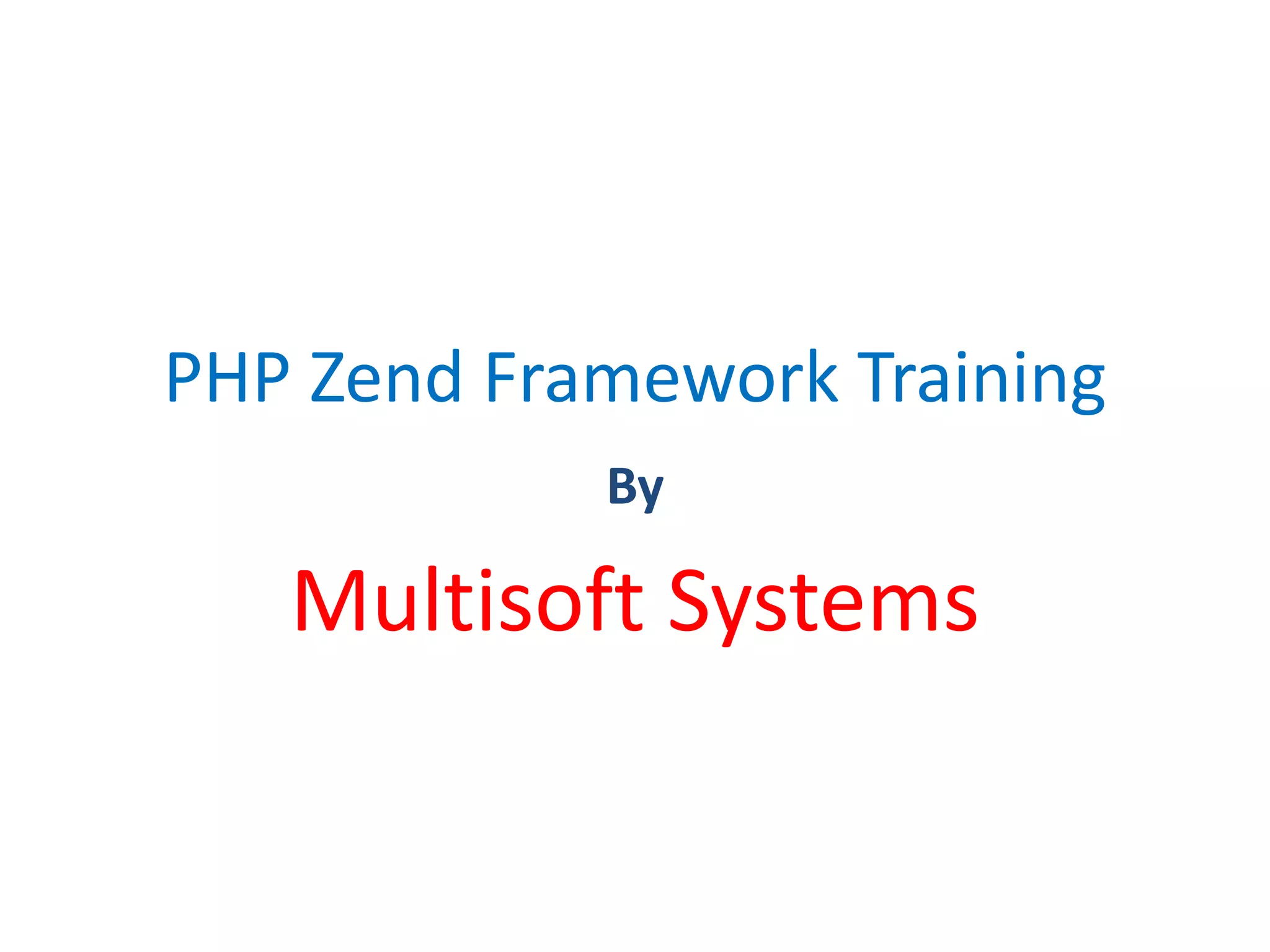 PHP Zend Framework Training

By

Multisoft Systems